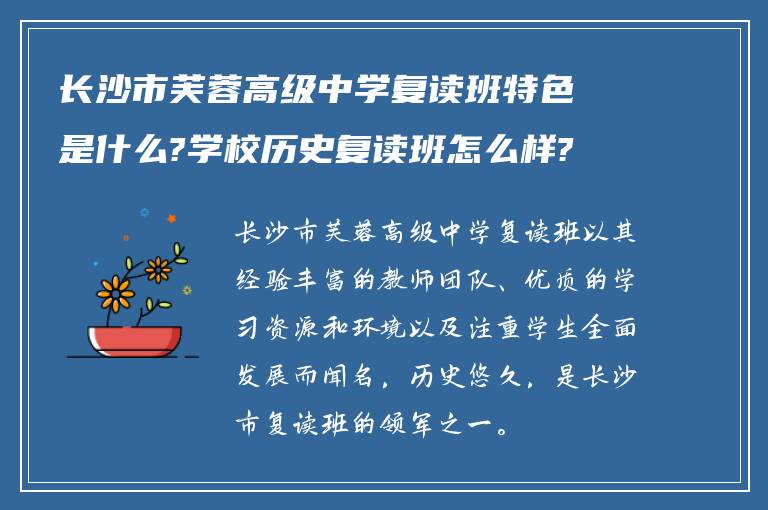 长沙市芙蓉高级中学复读班特色是什么?学校历史复读班怎么样?

长沙市芙蓉高级中学复读班以其经验丰富的教师团队、优质的学习资源和环境以及注重学生全面发展而闻名，历史悠久，是长沙市复读班的领军之一。